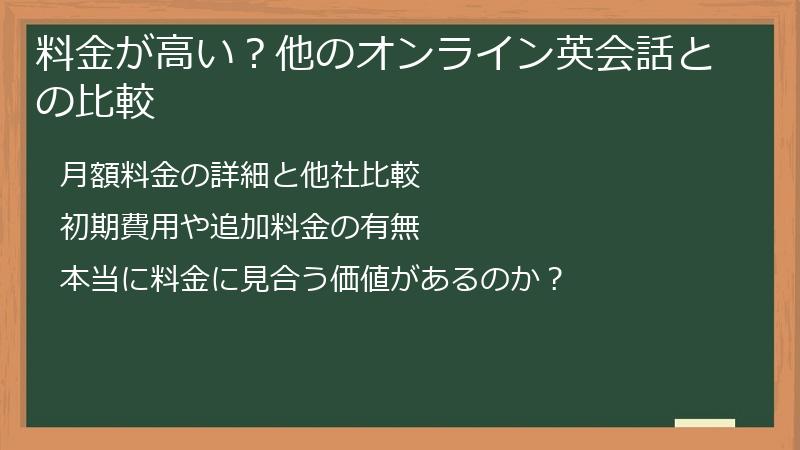 料金が高い？他のオンライン英会話との比較

月額料金の詳細と他社比較

初期費用や追加料金の有無

本当に料金に見合う価値があるのか？